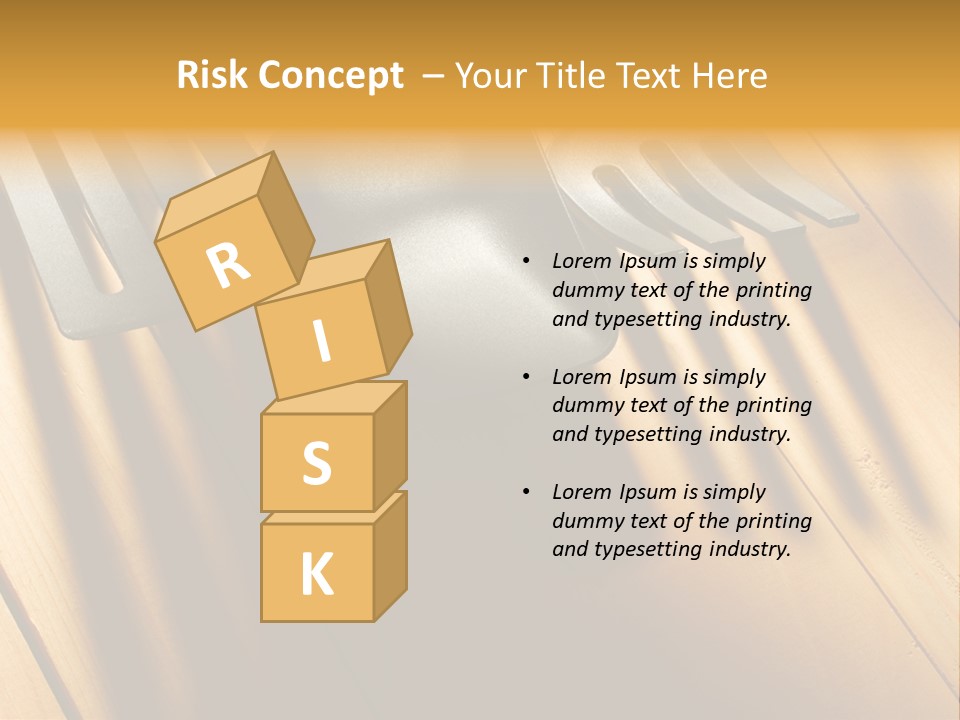 Risk Concept – Your Title Text Here

R
I
S
K

• Lorem Ipsum is simply dummy text of the printing and typesetting industry.

• Lorem Ipsum is simply dummy text of the printing and typesetting industry.

• Lorem Ipsum is simply dummy text of the printing and typesetting industry.